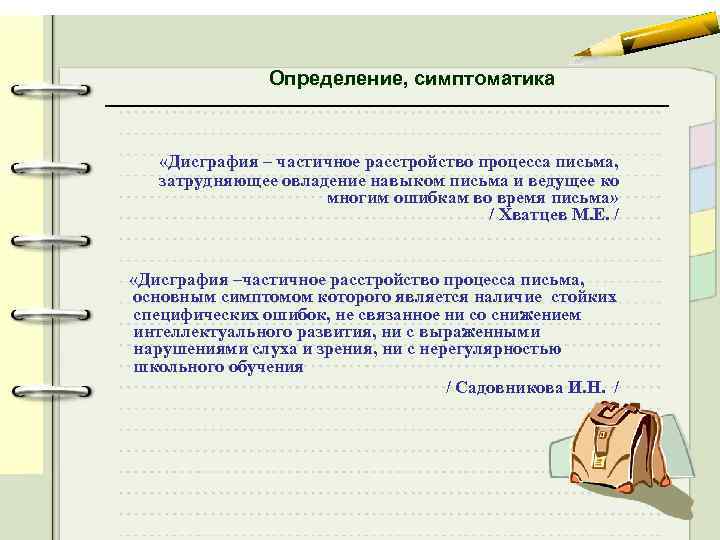 Определение, симптоматика

«Дисграфия – частичное расстройство процесса письма, затрудняющее овладение навыком письма и ведущее ко многим ошибкам во время письма»
/ Хватцев М.Е. /

«Дисграфия –частичное расстройство процесса письма, основным симптомом которого является наличие стойких специфических ошибок, не связанное ни со снижением интеллектуального развития, ни с выраженными нарушениями слуха и зрения, ни с нерегулярностью школьного обучения
/ Садовникова И.Н. /